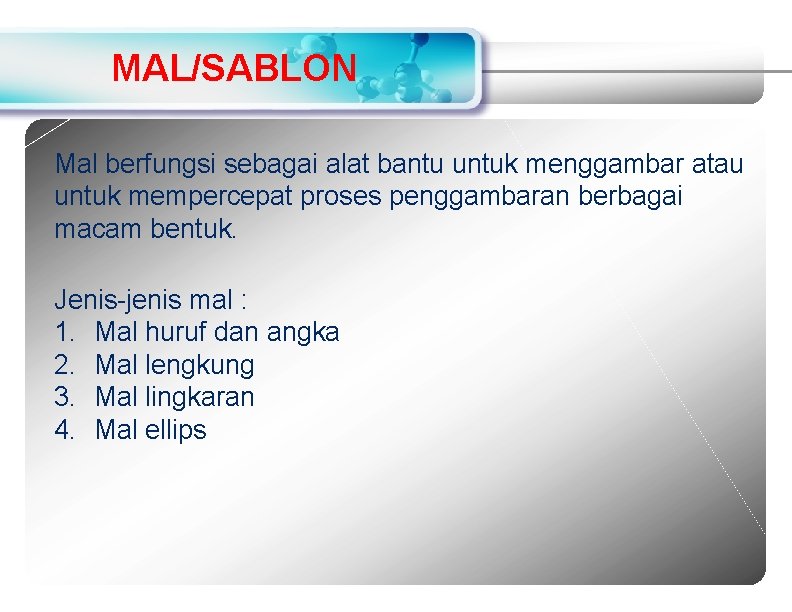 MAL/SABLON

Mal berfungsi sebagai alat bantu untuk menggambar atau untuk mempercepat proses penggambaran berbagai macam bentuk.

Jenis-jenis mal :
1. Mal huruf dan angka
2. Mal lengkung
3. Mal lingkaran
4. Mal ellips